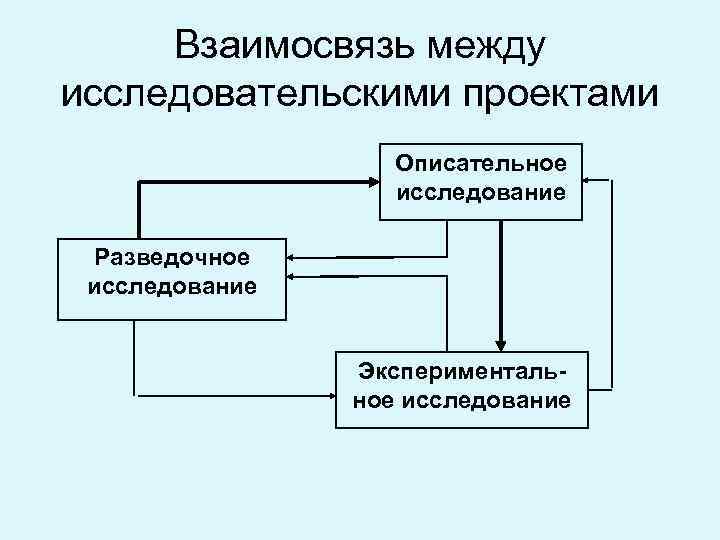 Взаимосвязь между исследовательскими проектами

Описательное исследование

Разведочное исследование

Экспериментальное исследование